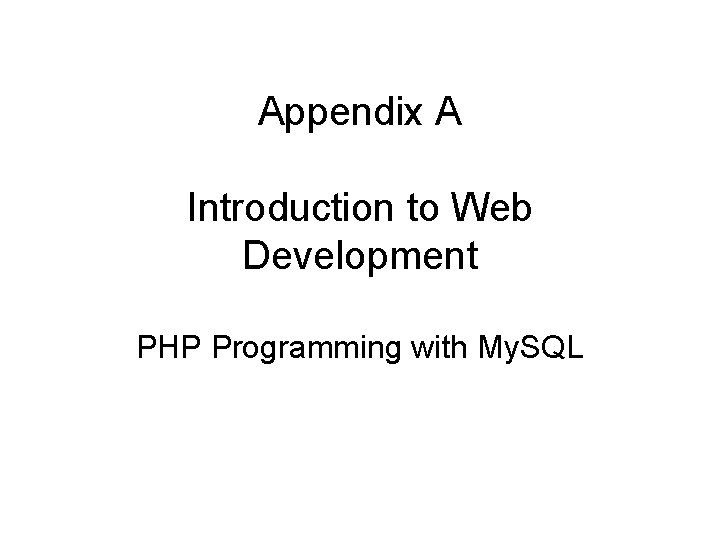 Appendix A

Introduction to Web Development

PHP Programming with MySQL